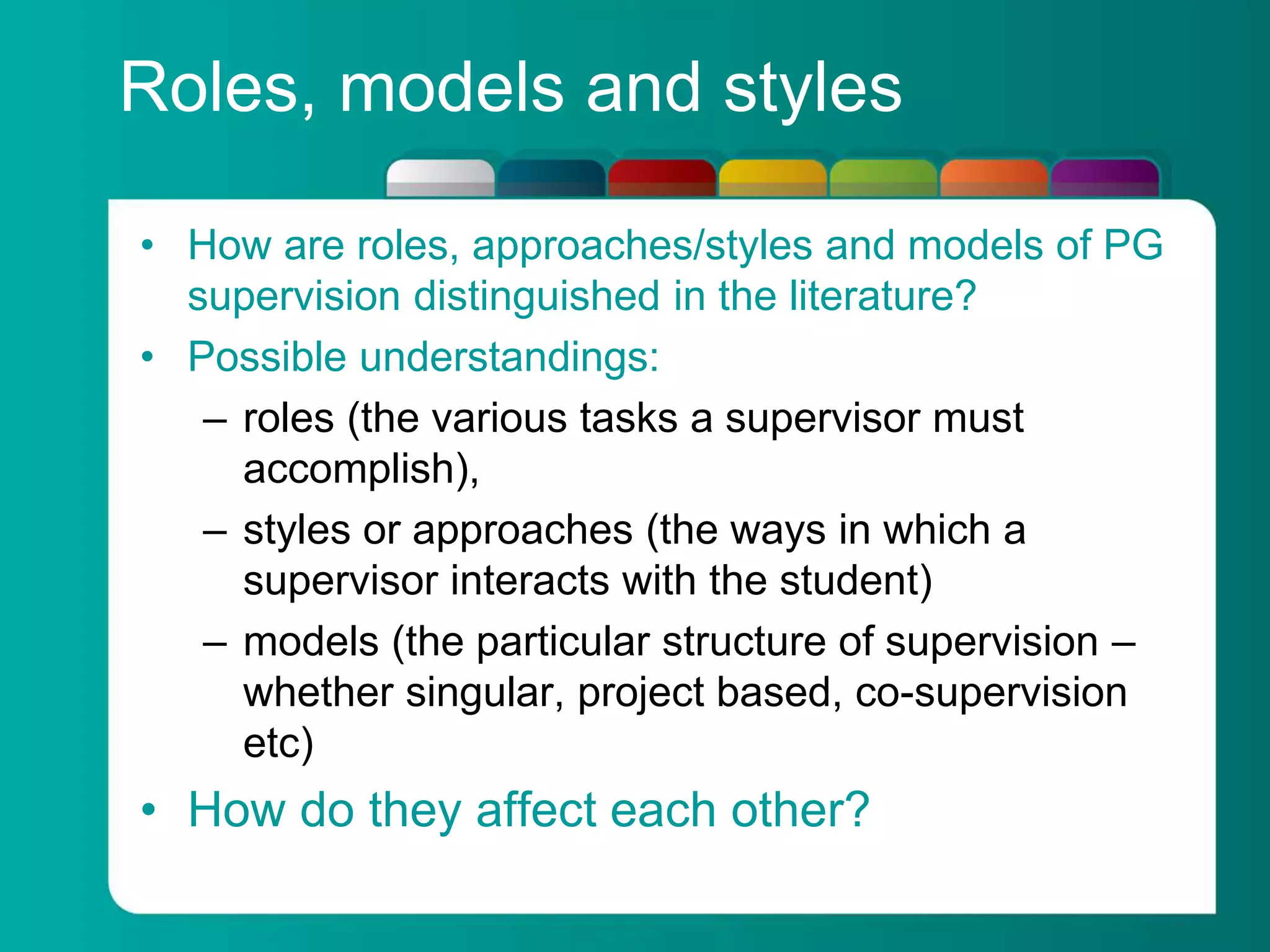 Roles, models and styles

• How are roles, approaches/styles and models of PG supervision distinguished in the literature?
• Possible understandings:
– roles (the various tasks a supervisor must accomplish),
– styles or approaches (the ways in which a supervisor interacts with the student)
– models (the particular structure of supervision – whether singular, project based, co-supervision etc)
• How do they affect each other?